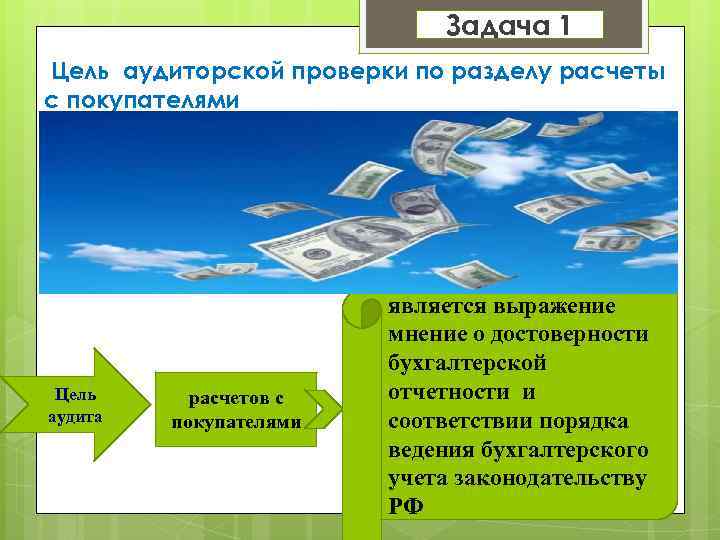 Задача 1

Цель аудиторской проверки по разделу расчеты с покупателями

Цель аудита

расчетов с покупателями

является выражение мнение о достоверности бухгалтерской отчетности и соответствии порядка ведения бухгалтерского учета законодательству РФ